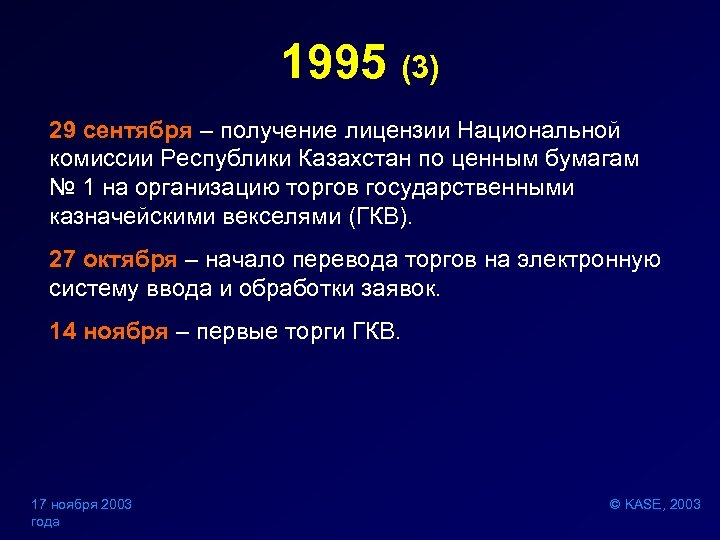 1995 (3)

29 сентября – получение лицензии Национальной комиссии Республики Казахстан по ценным бумагам № 1 на организацию торгов государственными казначейскими векселями (ГКВ).

27 октября – начало перевода торгов на электронную систему ввода и обработки заявок.

14 ноября – первые торги ГКВ.

17 ноября 2003 года

© KASE, 2003